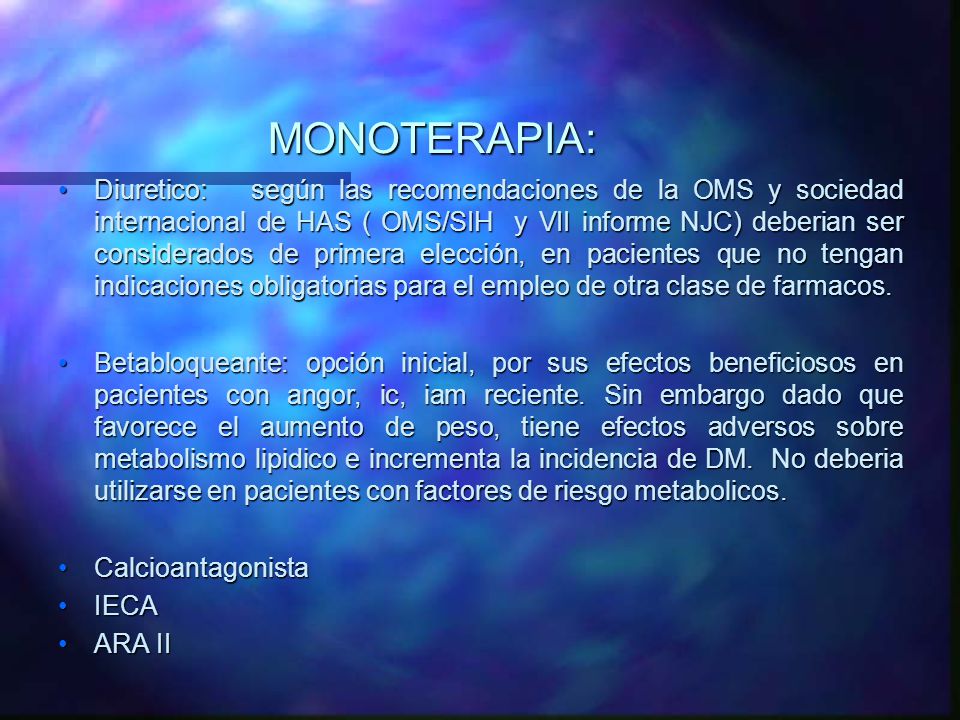 MONOTERAPIA:

• Diuretico: según las recomendaciones de la OMS y sociedad internacional de HAS ( OMS/SIH y VII informe NJC) deberian ser considerados de primera elección, en pacientes que no tengan indicaciones obligatorias para el empleo de otra clase de farmacos.

• Betabloqueante: opción inicial, por sus efectos beneficiosos en pacientes con angor, ic, iam reciente. Sin embargo dado que favorece el aumento de peso, tiene efectos adversos sobre metabolismo lipidico e incrementa la incidencia de DM. No deberia utilizarse en pacientes con factores de riesgo metabolicos.

• Calcioantagonista
• IECA
• ARA II